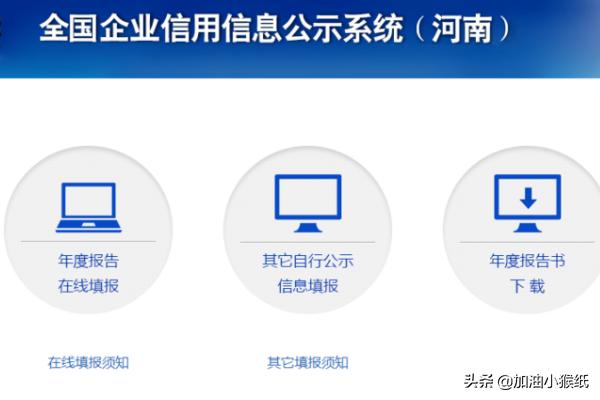 全国企业信用信息公示系统（河南）

年度报告
在线填报

其它自行公示
信息填报

年度报告书
下 载

在线填报须知

其它填报须知

头条 @加油小猴纸